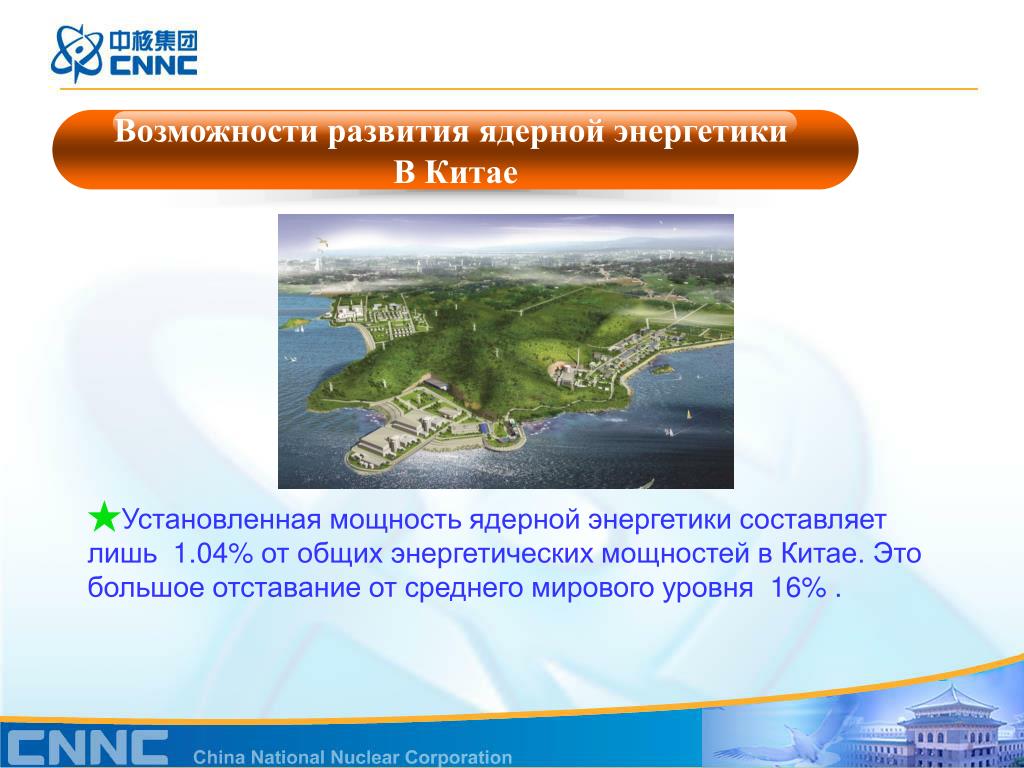 中核集团
CNNC

Возможности развития ядерной энергетики
В Китае

★Установленная мощность ядерной энергетики составляет лишь 1.04% от общих энергетических мощностей в Китае. Это большое отставание от среднего мирового уровня 16% .

CNNC China National Nuclear Corporation